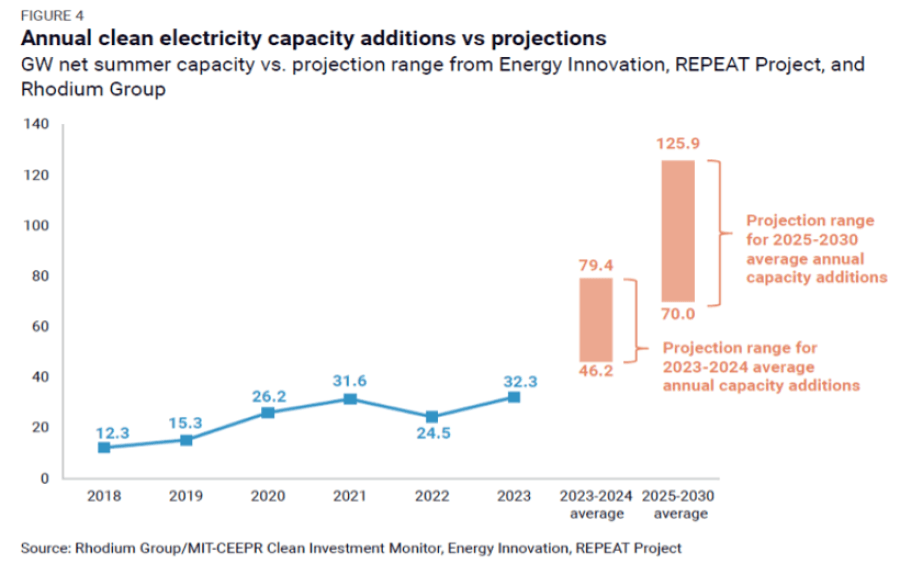 FIGURE 4

Annual clean electricity capacity additions vs projections

GW net summer capacity vs. projection range from Energy Innovation, REPEAT Project, and Rhodium Group

140
120
100
80
60
40
20
0

12.3
15.3
26.2
31.6
24.5
32.3
79.4
46.2
125.9
70.0

Projection range for 2025-2030 average annual capacity additions

Projection range for 2023-2024 average annual capacity additions

2018
2019
2020
2021
2022
2023
2023-2024 average
2025-2030 average

Source: Rhodium Group/MIT-CEEPR Clean Investment Monitor, Energy Innovation, REPEAT Project